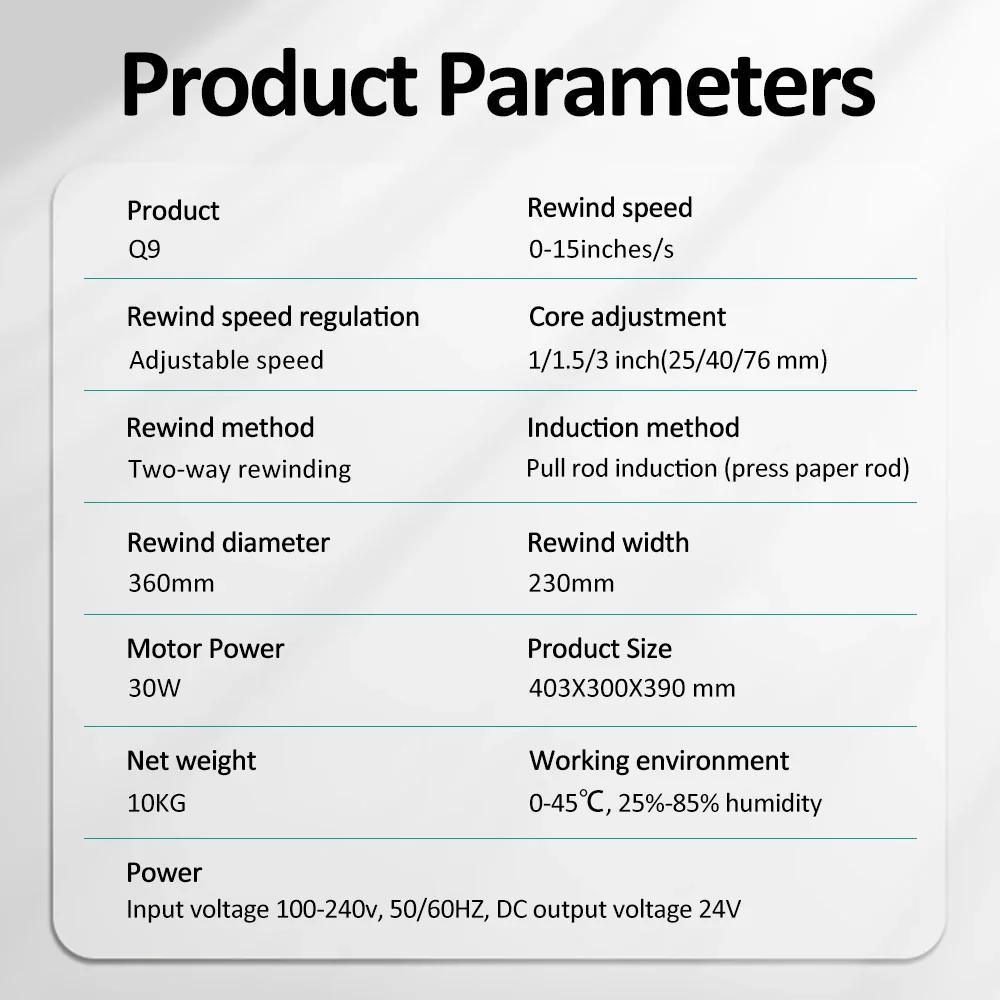 Product Parameters

Product
Q9

Rewind speed
0-15inches/s

Rewind speed regulation
Adjustable speed

Core adjustment
1/1.5/3 inch(25/40/76 mm)

Rewind method
Two-way rewinding

Induction method
Pull rod induction (press paper rod)

Rewind diameter
360mm

Rewind width
230mm

Motor Power
30W

Product Size
403X300X390 mm

Net weight
10KG

Working environment
0-45℃, 25%-85% humidity

Power
Input voltage 100-240v, 50/60HZ, DC output voltage 24V